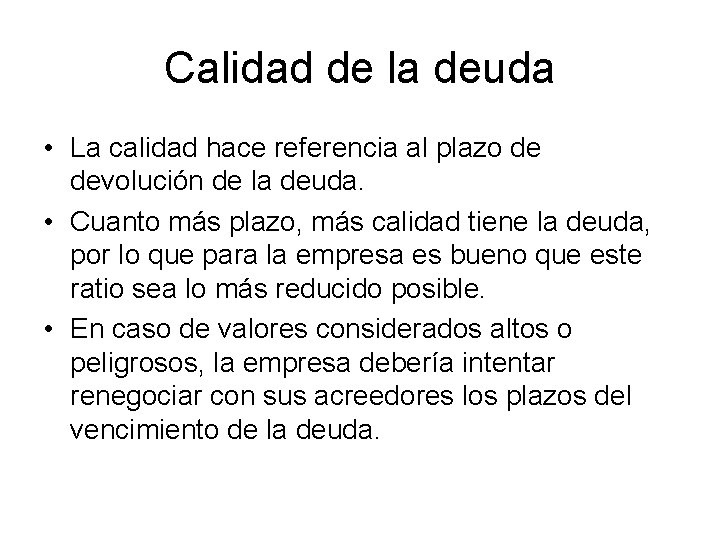 Calidad de la deuda

• La calidad hace referencia al plazo de devolución de la deuda.

• Cuanto más plazo, más calidad tiene la deuda, por lo que para la empresa es bueno que este ratio sea lo más reducido posible.

• En caso de valores considerados altos o peligrosos, la empresa debería intentar renegociar con sus acreedores los plazos del vencimiento de la deuda.